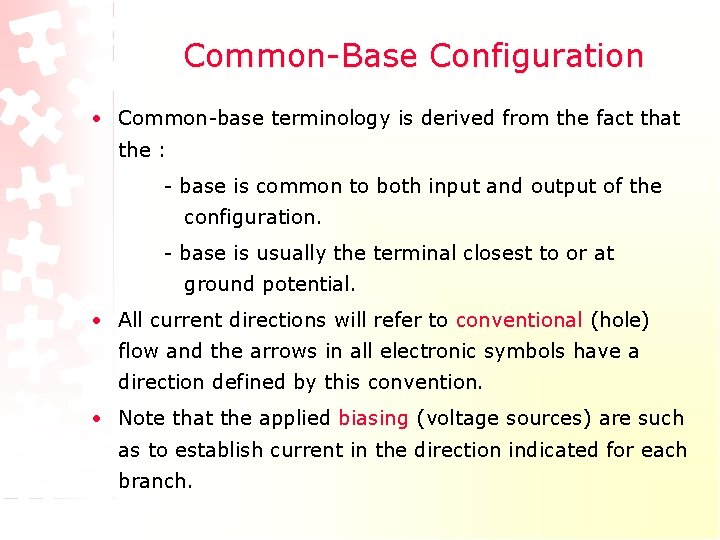 Common-Base Configuration

• Common-base terminology is derived from the fact that the :

- base is common to both input and output of the configuration.

- base is usually the terminal closest to or at ground potential.

• All current directions will refer to conventional (hole) flow and the arrows in all electronic symbols have a direction defined by this convention.

• Note that the applied biasing (voltage sources) are such as to establish current in the direction indicated for each branch.